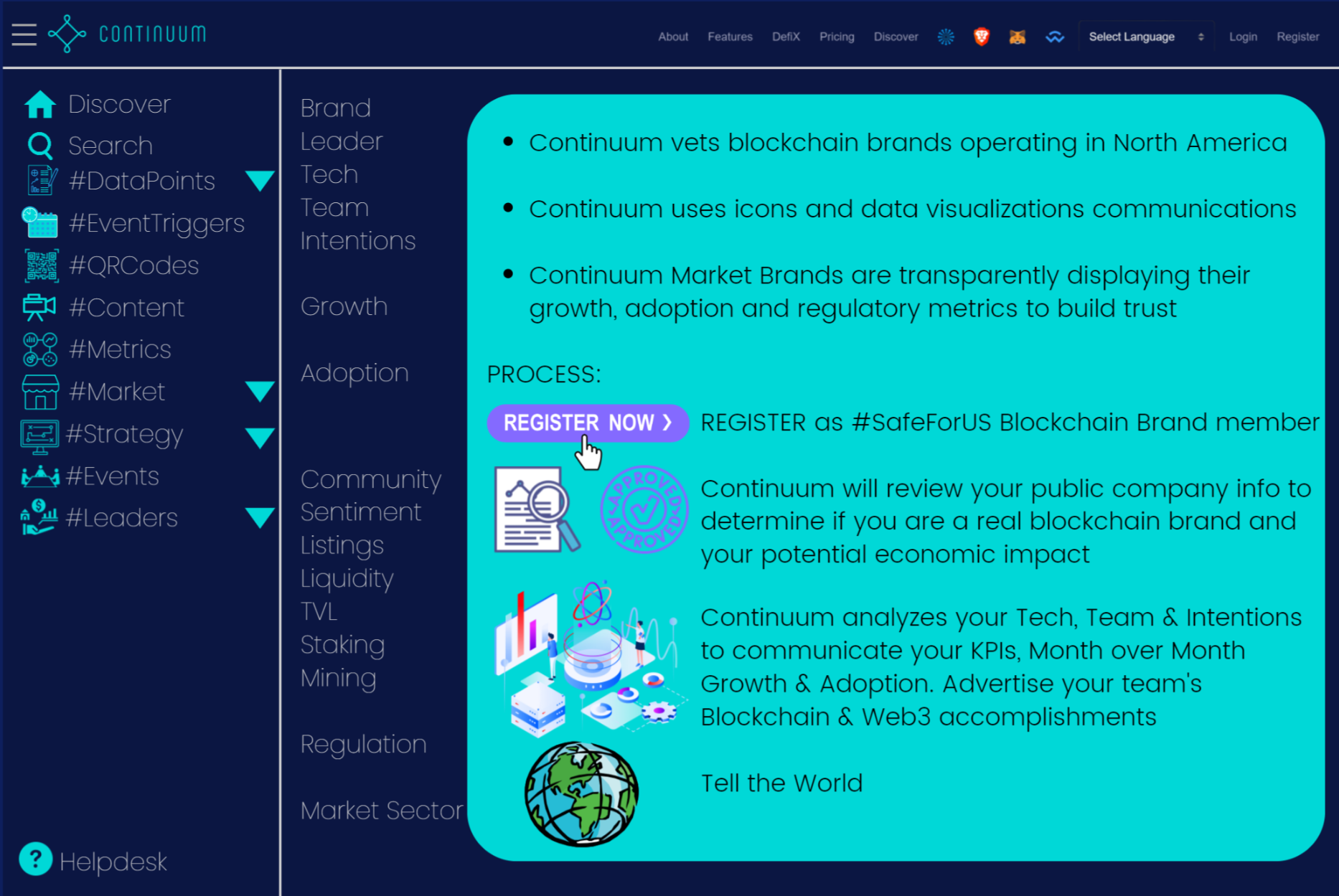 CONTINUUM

About Features DefiX Pricing Discover Select Language Login Register

Discover
Search
#DataPoints
#EventTriggers
#QRCodes
#Content
#Metrics
#Market
#Strategy
#Events
#Leaders

Helpdesk

Brand
Leader
Tech
Team
Intentions

Growth

Adoption

Community
Sentiment
Listings
Liquidity
TVL
Staking
Mining

Regulation

Market Sector

• Continuum vets blockchain brands operating in North America

• Continuum uses icons and data visualizations communications

• Continuum Market Brands are transparently displaying their growth, adoption and regulatory metrics to build trust

PROCESS:

REGISTER NOW ›

REGISTER as #SafeForUS Blockchain Brand member

APPROVED APPROVED

Continuum will review your public company info to determine if you are a real blockchain brand and your potential economic impact

Continuum analyzes your Tech, Team & Intentions to communicate your KPIs, Month over Month Growth & Adoption. Advertise your team's Blockchain & Web3 accomplishments

Tell the World